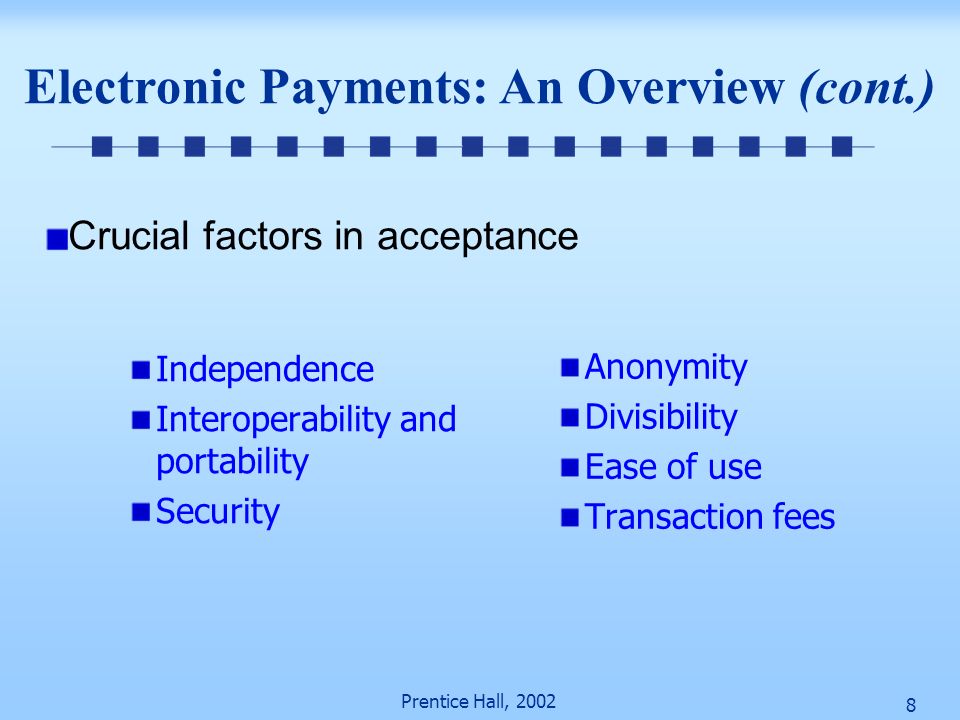 Electronic Payments: An Overview (cont.)

Crucial factors in acceptance

Independence
Interoperability and portability
Security

Anonymity
Divisibility
Ease of use
Transaction fees

Prentice Hall, 2002

8